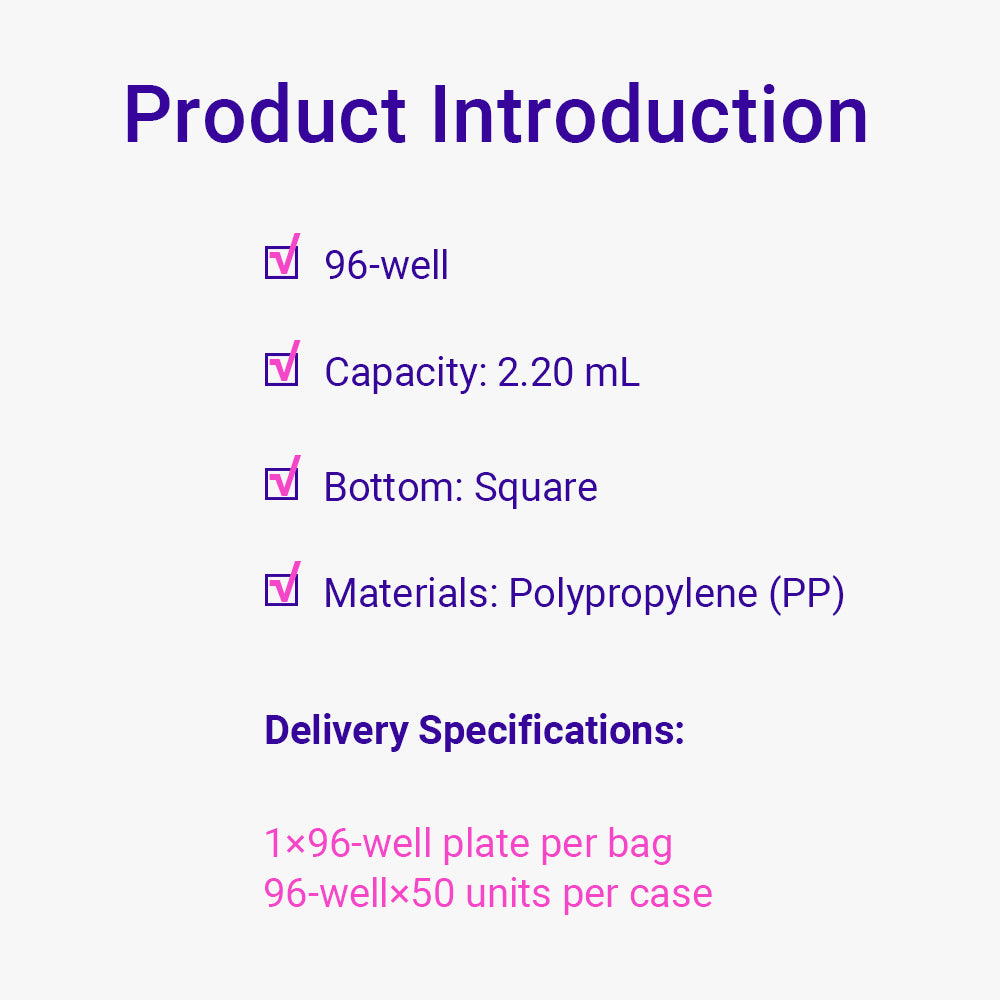 Product Introduction

☑ 96-well

☑ Capacity: 2.20 mL

☑ Bottom: Square

☑ Materials: Polypropylene (PP)

Delivery Specifications:

1×96-well plate per bag
96-well×50 units per case